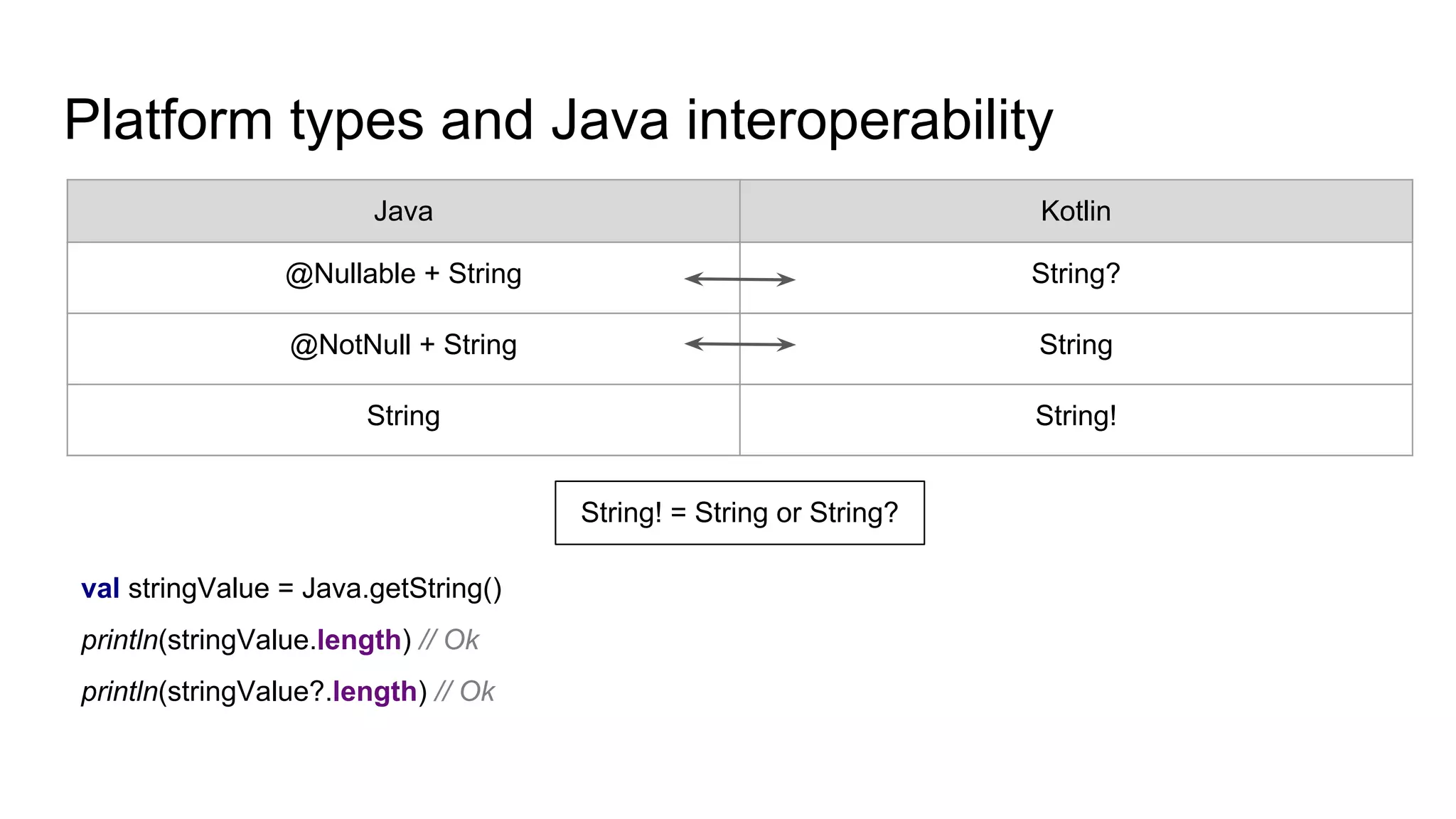 Platform types and Java interoperability

| Java | Kotlin |
|---|---|
| @Nullable + String | String? |
| @NotNull + String | String |
| String | String! |

String! = String or String?

val stringValue = Java.getString()
println(stringValue.length) // Ok
println(stringValue?.length) // Ok